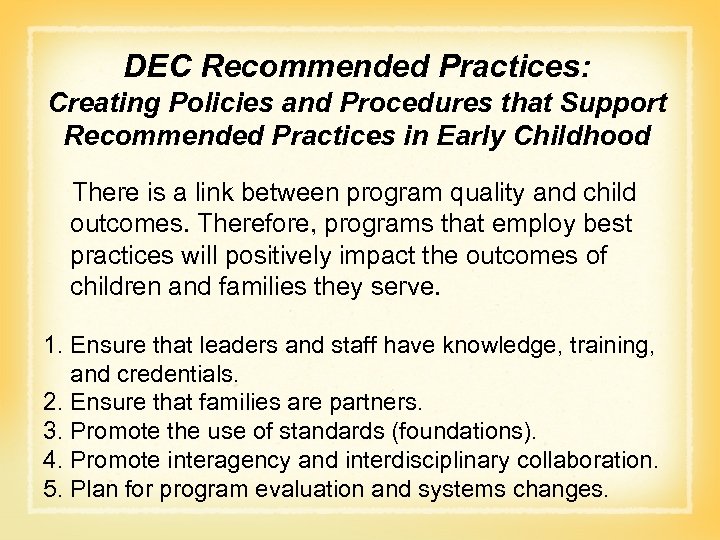 DEC Recommended Practices:
Creating Policies and Procedures that Support Recommended Practices in Early Childhood

There is a link between program quality and child outcomes. Therefore, programs that employ best practices will positively impact the outcomes of children and families they serve.

1. Ensure that leaders and staff have knowledge, training, and credentials.
2. Ensure that families are partners.
3. Promote the use of standards (foundations).
4. Promote interagency and interdisciplinary collaboration.
5. Plan for program evaluation and systems changes.